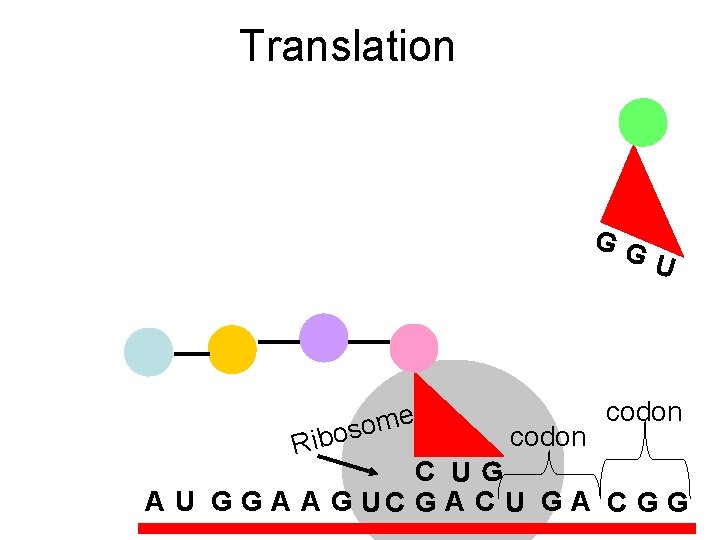 Translation

G G U

Ribosome

codon

codon

C U G

A U G G A A G U C G A C U G A C G G